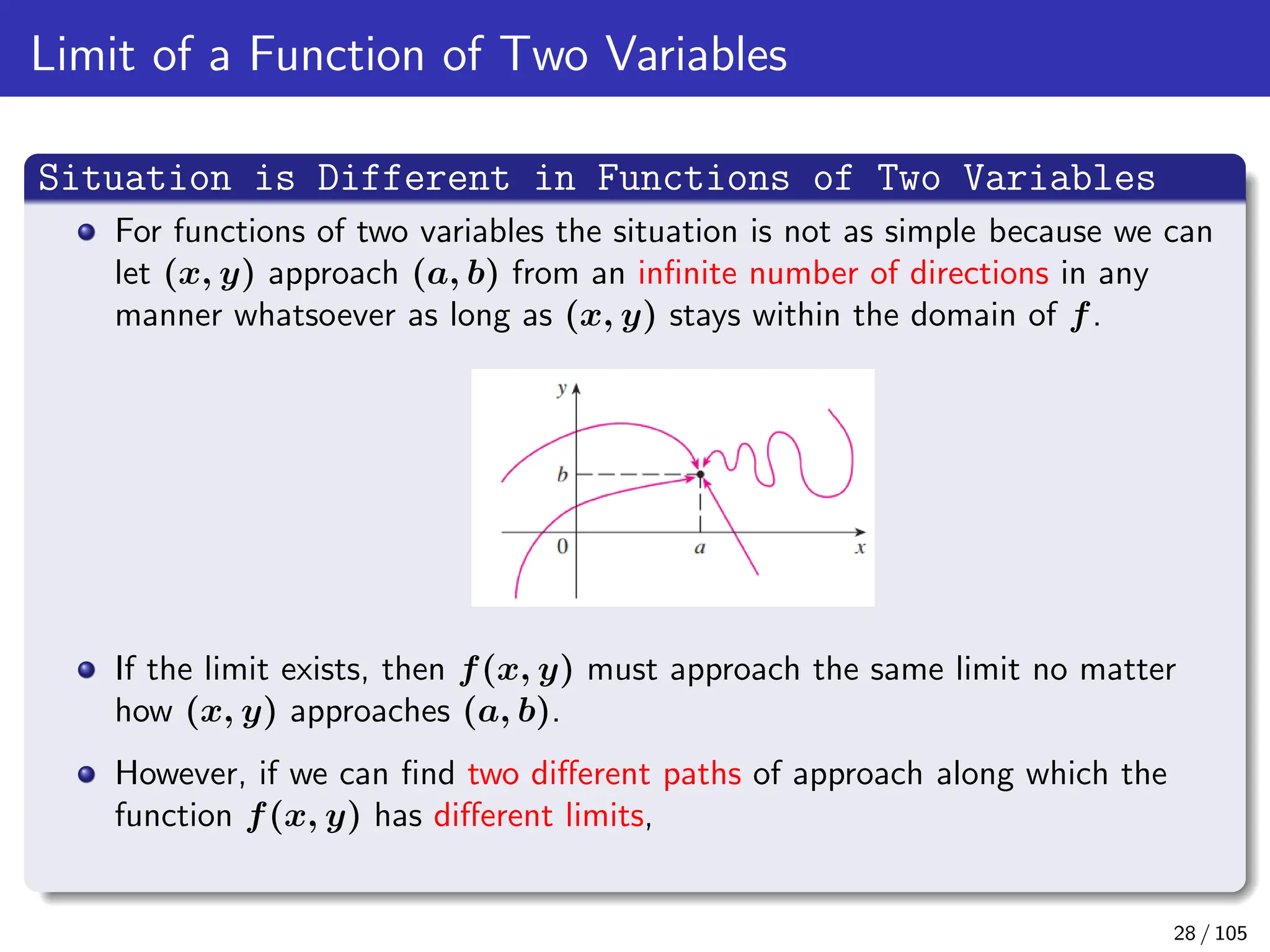 Limit of a Function of Two Variables

Situation is Different in Functions of Two Variables

For functions of two variables the situation is not as simple because we can let $(x, y)$ approach $(a, b)$ from an infinite number of directions in any manner whatsoever as long as $(x, y)$ stays within the domain of $f$.

$y$
$b$
$0$
$a$
$x$

If the limit exists, then $f(x, y)$ must approach the same limit no matter how $(x, y)$ approaches $(a, b)$.

However, if we can find two different paths of approach along which the function $f(x, y)$ has different limits,

28 / 105